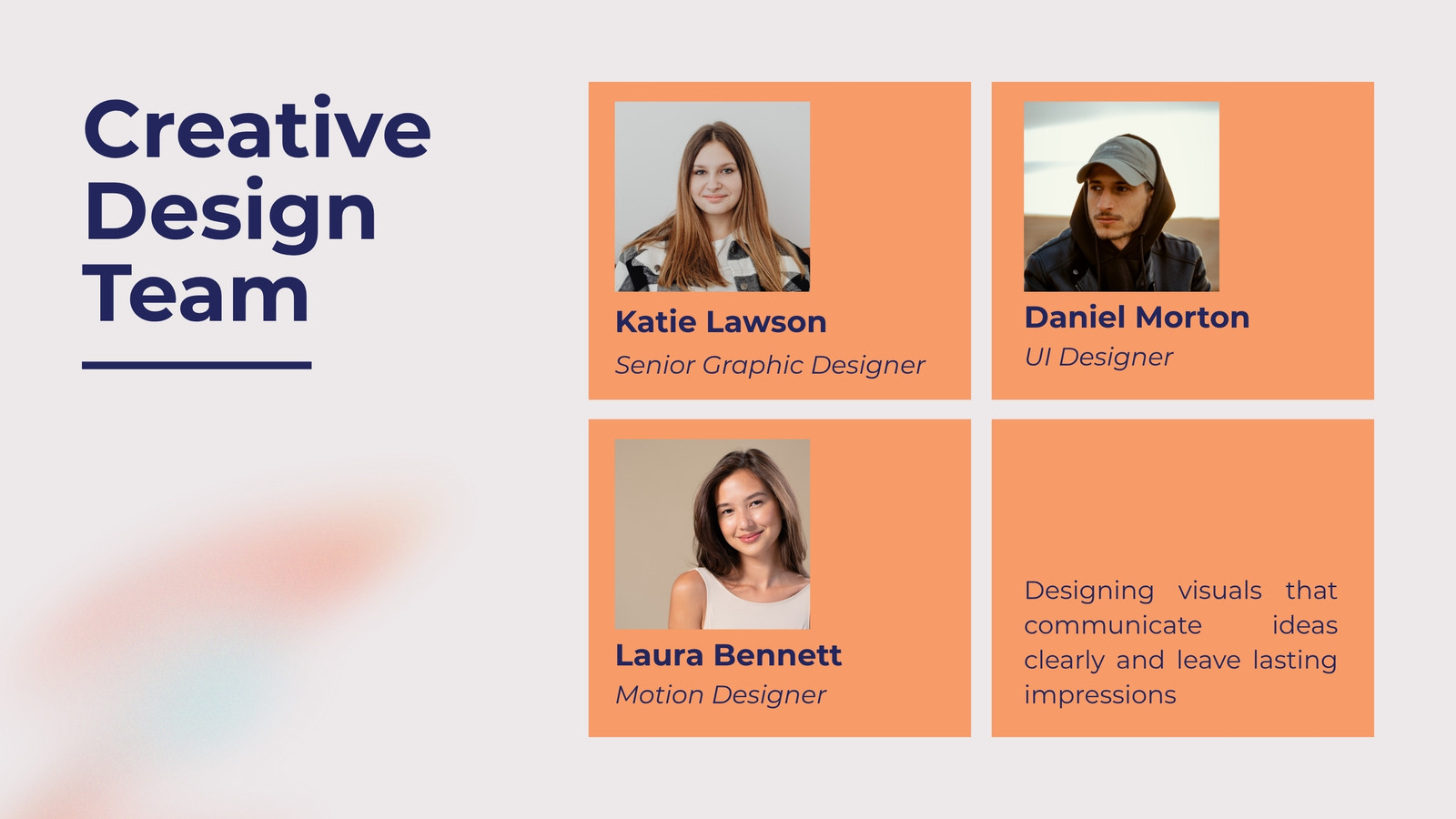 Creative Design Team

Katie Lawson
Senior Graphic Designer

Daniel Morton
UI Designer

Laura Bennett
Motion Designer

Designing visuals that communicate ideas clearly and leave lasting impressions